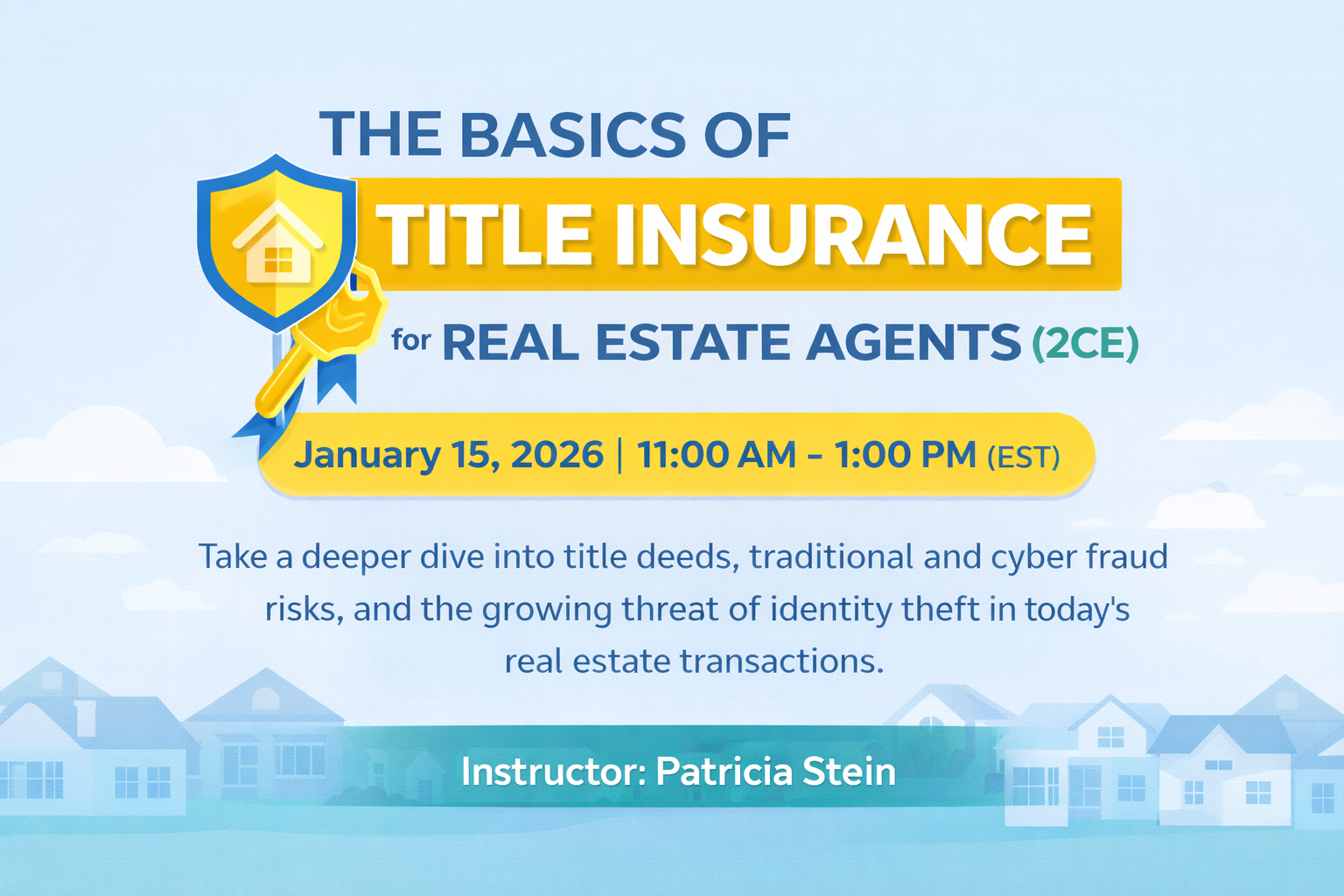 THE BASICS OF
TITLE INSURANCE
for REAL ESTATE AGENTS (2CE)

January 15, 2026 | 11:00 AM - 1:00 PM (EST)

Take a deeper dive into title deeds, traditional and cyber fraud risks, and the growing threat of identity theft in today's real estate transactions.

Instructor: Patricia Stein